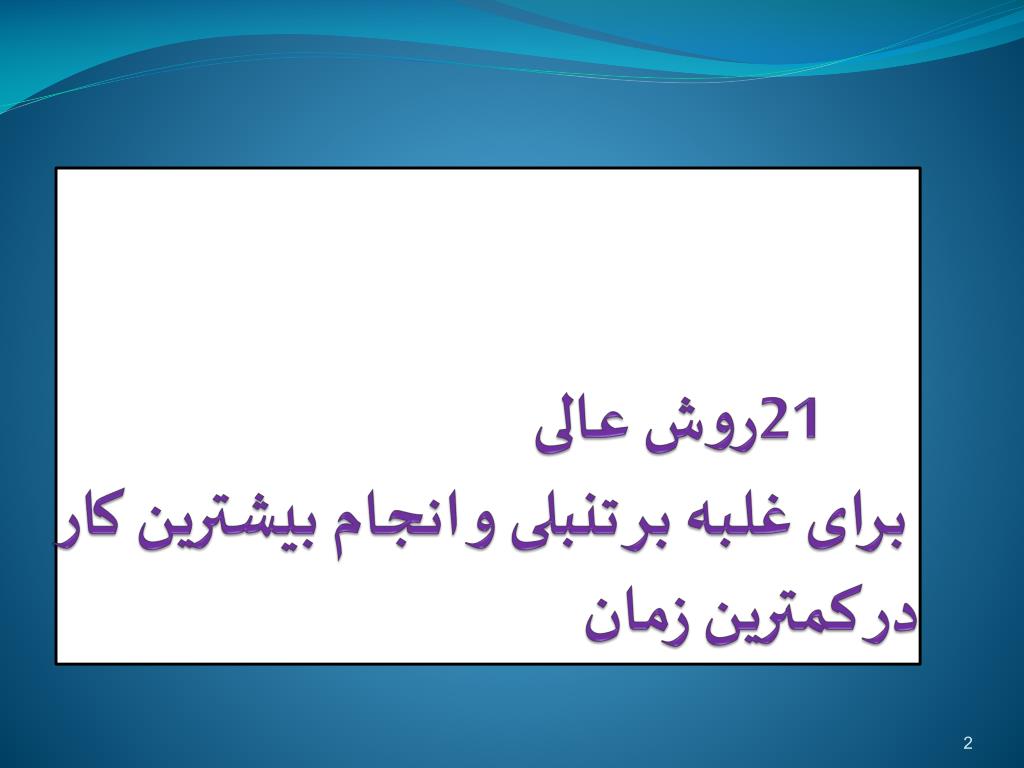 21روش عالی
برای غلبه برتنبلی وانجام بیشترین کار
درکمترین زمان

2